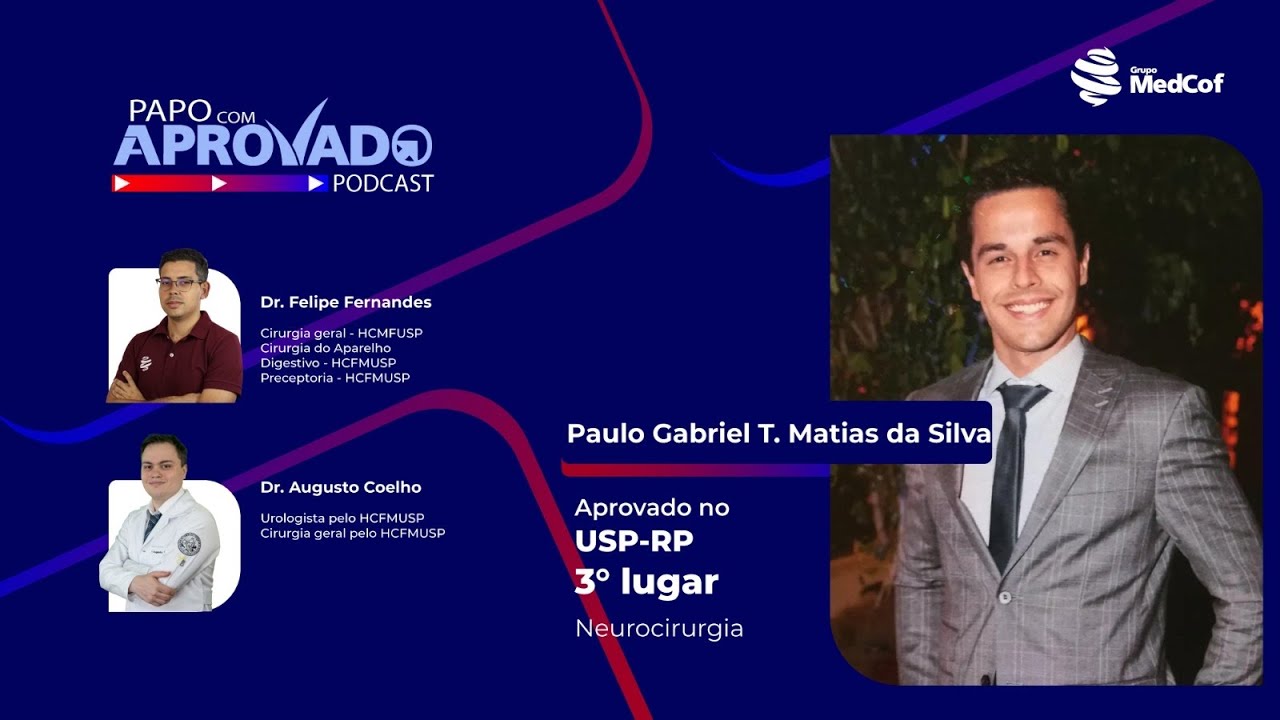 PAPO COM APROVADO PODCAST

Grupo MedCof

Dr. Felipe Fernandes

Cirurgia geral - HCMFUSP
Cirurgia do Aparelho Digestivo - HCFMUSP
Preceptoria - HCFMUSP

Dr. Augusto Coelho

Urologista pelo HCFMUSP
Cirurgia geral pelo HCFMUSP

Paulo Gabriel T. Matias da Silva

Aprovado no
USP-RP
3° lugar
Neurocirurgia